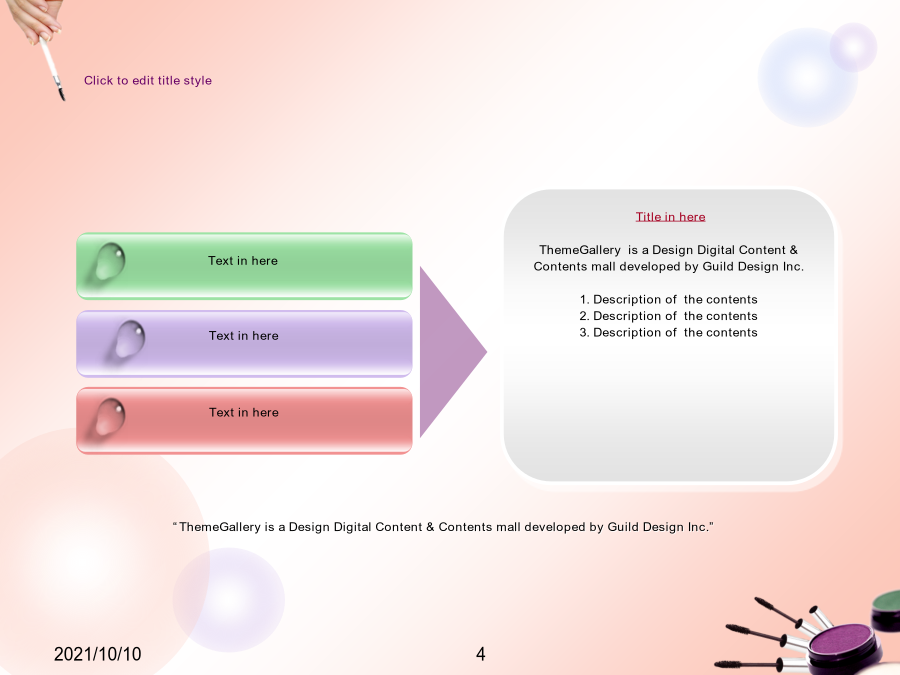 Click to edit title style

Text in here

Text in here

Text in here

Title in here

ThemeGallery is a Design Digital Content & Contents mall developed by Guild Design Inc.

1. Description of the contents
2. Description of the contents
3. Description of the contents

“ThemeGallery is a Design Digital Content & Contents mall developed by Guild Design Inc.”

2021/10/10

4